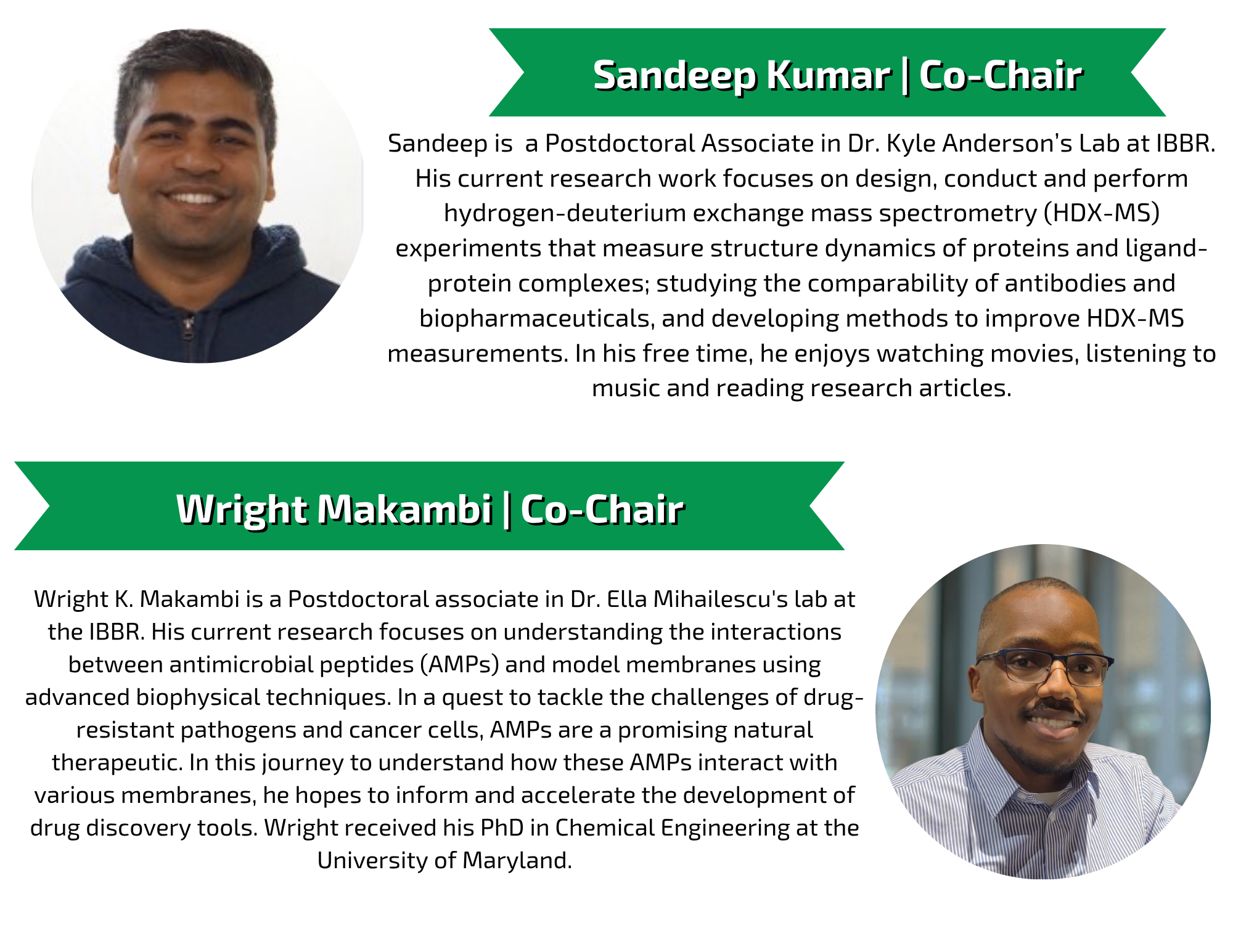 Sandeep Kumar | Co-Chair

Sandeep is a Postdoctoral Associate in Dr. Kyle Anderson's Lab at IBBR. His current research work focuses on design, conduct and perform hydrogen-deuterium exchange mass spectrometry (HDX-MS) experiments that measure structure dynamics of proteins and ligand-protein complexes; studying the comparability of antibodies and biopharmaceuticals, and developing methods to improve HDX-MS measurements. In his free time, he enjoys watching movies, listening to music and reading research articles.

Wright Makambi | Co-Chair

Wright K. Makambi is a Postdoctoral associate in Dr. Ella Mihailescu's lab at the IBBR. His current research focuses on understanding the interactions between antimicrobial peptides (AMPs) and model membranes using advanced biophysical techniques. In a quest to tackle the challenges of drug-resistant pathogens and cancer cells, AMPs are a promising natural therapeutic. In this journey to understand how these AMPs interact with various membranes, he hopes to inform and accelerate the development of drug discovery tools. Wright received his PhD in Chemical Engineering at the University of Maryland.